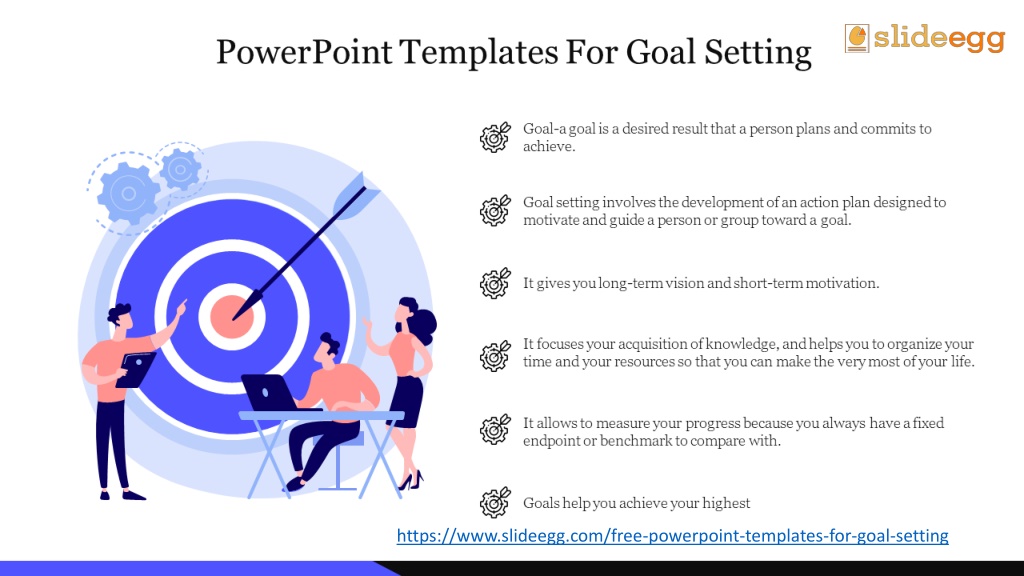 PowerPoint Templates For Goal Setting

slideegg

Goal-a goal is a desired result that a person plans and commits to achieve.

Goal setting involves the development of an action plan designed to motivate and guide a person or group toward a goal.

It gives you long-term vision and short-term motivation.

It focuses your acquisition of knowledge, and helps you to organize your time and your resources so that you can make the very most of your life.

It allows to measure your progress because you always have a fixed endpoint or benchmark to compare with.

Goals help you achieve your highest

https://www.slideegg.com/free-powerpoint-templates-for-goal-setting